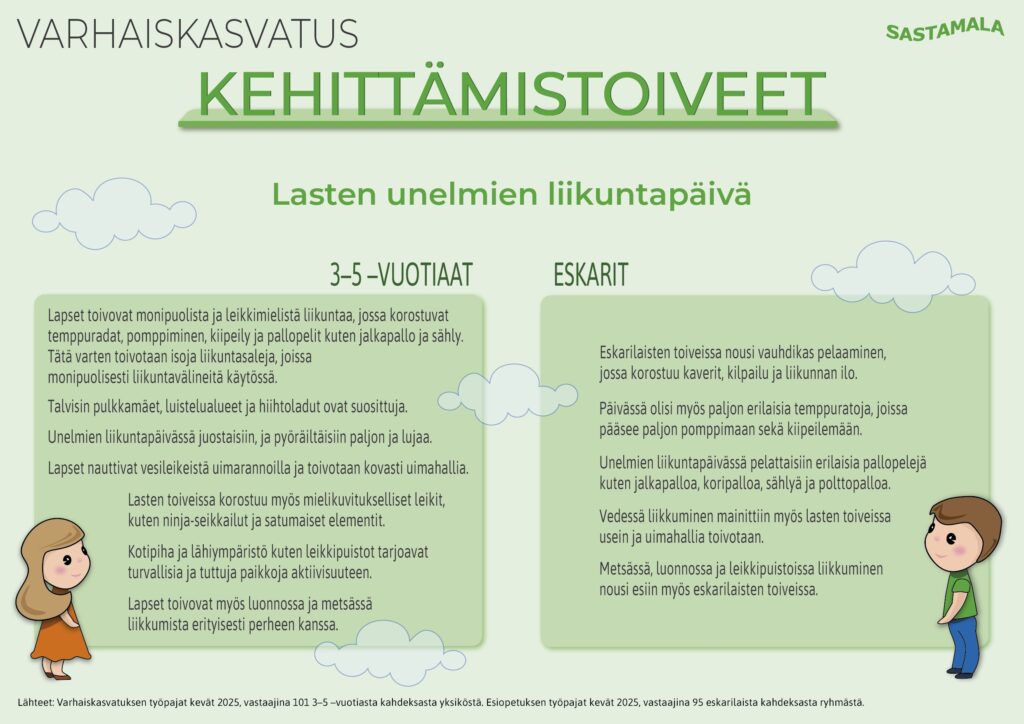 VARHAISKASVATUS

SASTAMALA

KEHITTÄMISTOIVEET

Lasten unelmien liikuntapäivä

3–5 –VUOTIAAT

Lapset toivovat monipuolista ja leikkimielistä liikuntaa, jossa korostuvat temppuradat, pomppiminen, kiipeily ja pallopelit kuten jalkapallo ja sähly. Tätä varten toivotaan isoja liikuntasaleja, joissa monipuolisesti liikuntavälineitä käytössä.

Talvisin pulkkamäet, luistelualueet ja hiihtoladut ovat suosittuja.

Unelmien liikuntapäivässä juostaisiin, ja pyöräiltäisiin paljon ja lujaa.

Lapset nauttivat vesileikeistä uimarannoilla ja toivotaan kovasti uimahallia.

Lasten toiveissa korostuu myös mielikuvitukselliset leikit, kuten ninja-seikkailut ja satumaiset elementit.

Kotipiha ja lähiympäristö kuten leikkipuistot tarjoavat turvallisia ja tuttuja paikkoja aktiivisuuteen.

Lapset toivovat myös luonnossa ja metsässä liikkumista erityisesti perheen kanssa.

ESKARIT

Eskarilaisten toiveissa nousi vauhdikas pelaaminen, jossa korostuu kaverit, kilpailu ja liikunnan ilo.

Päivässä olisi myös paljon erilaisia temppuratoja, joissa pääsee paljon pomppimaan sekä kiipeilemään.

Unelmien liikuntapäivässä pelattaisiin erilaisia pallopelejä kuten jalkapalloa, koripalloa, sählyä ja polttopalloa.

Vedessä liikkuminen mainittiin myös lasten toiveissa usein ja uimahallia toivotaan.

Metsässä, luonnossa ja leikkipuistoissa liikkuminen nousi esiin myös eskarilaisten toiveissa.

Lähteet: Varhaiskasvatuksen työpajat kevät 2025, vastaajina 101 3–5 –vuotiasta kahdeksasta yksiköstä. Esiopetuksen työpajat kevät 2025, vastaajina 95 eskarilaista kahdeksasta ryhmästä.